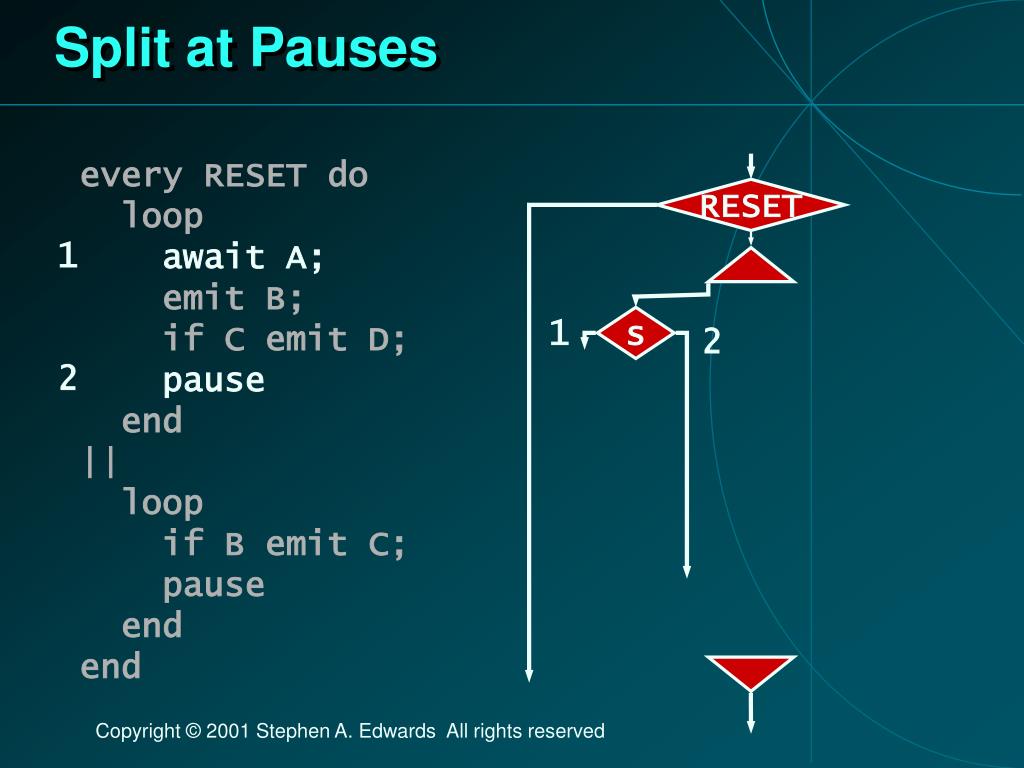 Split at Pauses

every RESET do
  loop
1    await A;
    emit B;
    if C emit D;
2    pause
  end
||
  loop
    if B emit C;
    pause
  end
end

RESET

1

s

2

Copyright © 2001 Stephen A. Edwards All rights reserved